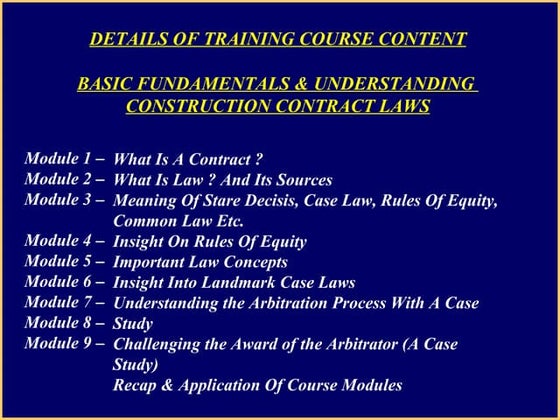 DETAILS OF TRAINING COURSE CONTENT

BASIC FUNDAMENTALS & UNDERSTANDING CONSTRUCTION CONTRACT LAWS

Module 1 – What Is A Contract ?
Module 2 – What Is Law ? And Its Sources
Module 3 – Meaning Of Stare Decisis, Case Law, Rules Of Equity, Common Law Etc.
Module 4 – Insight On Rules Of Equity
Module 5 – Important Law Concepts
Module 6 – Insight Into Landmark Case Laws
Module 7 – Understanding the Arbitration Process With A Case
Module 8 – Study
Module 9 – Challenging the Award of the Arbitrator (A Case Study)
Recap & Application Of Course Modules